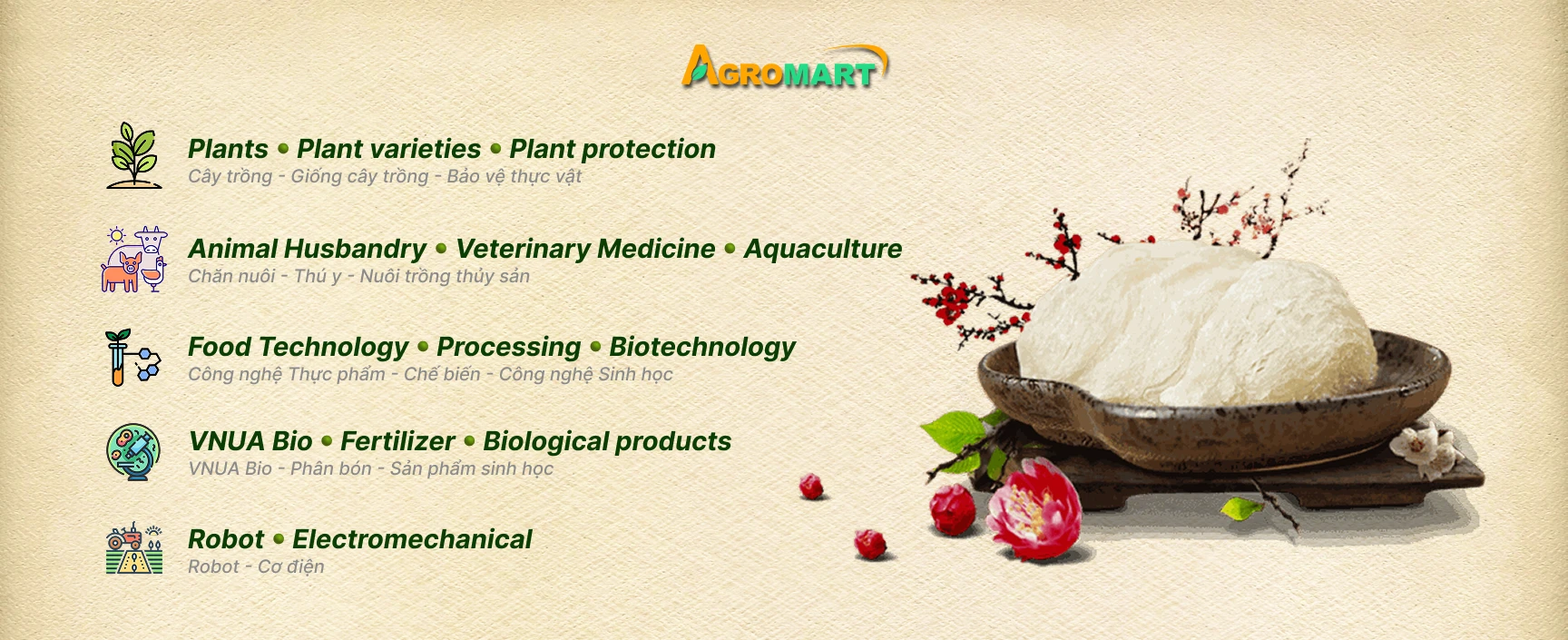 AGROMART

Plants • Plant varieties • Plant protection
Cây trồng - Giống cây trồng - Bảo vệ thực vật

Animal Husbandry • Veterinary Medicine • Aquaculture
Chăn nuôi - Thú y - Nuôi trồng thủy sản

Food Technology • Processing • Biotechnology
Công nghệ Thực phẩm - Chế biến - Công nghệ Sinh học

VNUA Bio • Fertilizer • Biological products
VNUA Bio - Phân bón - Sản phẩm sinh học

Robot • Electromechanical
Robot - Cơ điện